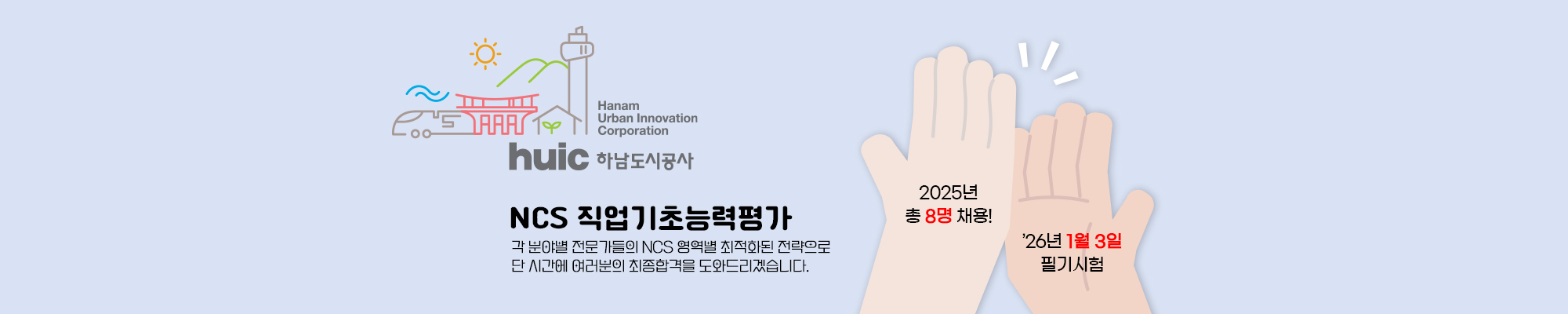 Hanam
Urban Innovation
Corporation

huic 하남도시공사

NCS 직업기초능력평가

각 분야별 전문가들의 NCS 영역별 최적화된 전략으로
단 시간에 여러분의 최종합격을 도와드리겠습니다.

2025년
총 8명 채용!

'26년 1월 3일
필기시험